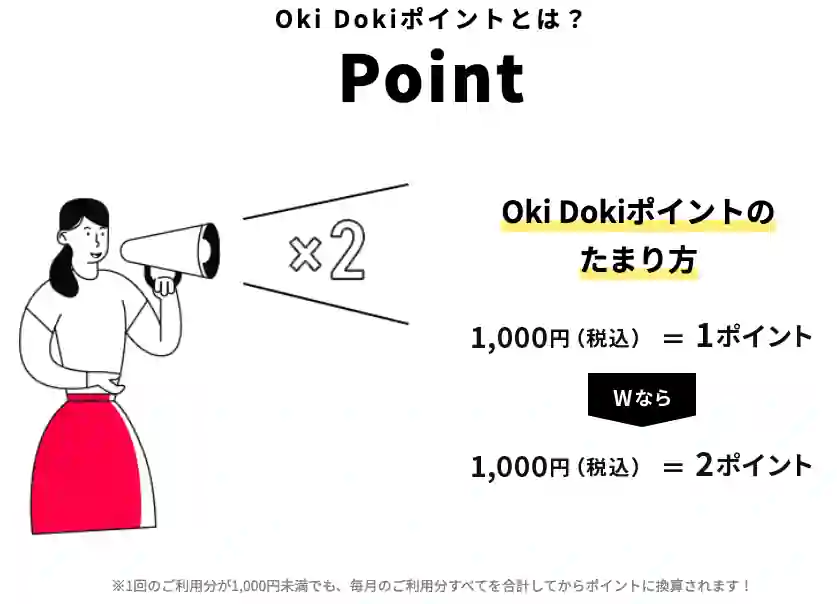 Oki Dokiポイントとは？

Point

×2

Oki Dokiポイントの
たまり方

1,000円（税込） ＝ 1ポイント

Wなら

1,000円（税込） ＝ 2ポイント

※1回のご利用分が1,000円未満でも、毎月のご利用分すべてを合計してからポイントに換算されます！